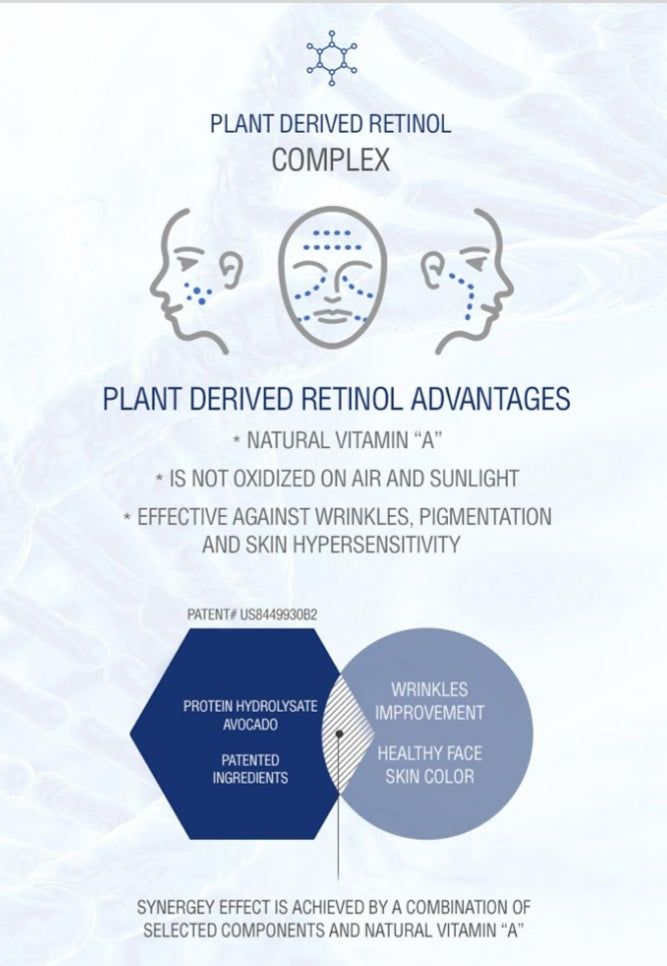 PLANT DERIVED RETINOL
COMPLEX

PLANT DERIVED RETINOL ADVANTAGES
* NATURAL VITAMIN "A"
* IS NOT OXIDIZED ON AIR AND SUNLIGHT
* EFFECTIVE AGAINST WRINKLES, PIGMENTATION AND SKIN HYPERSENSITIVITY

PATENT# US8449930B2

PROTEIN HYDROLYSATE AVOCADO

PATENTED INGREDIENTS

WRINKLES IMPROVEMENT

HEALTHY FACE SKIN COLOR

SYNERGEY EFFECT IS ACHIEVED BY A COMBINATION OF SELECTED COMPONENTS AND NATURAL VITAMIN "A"